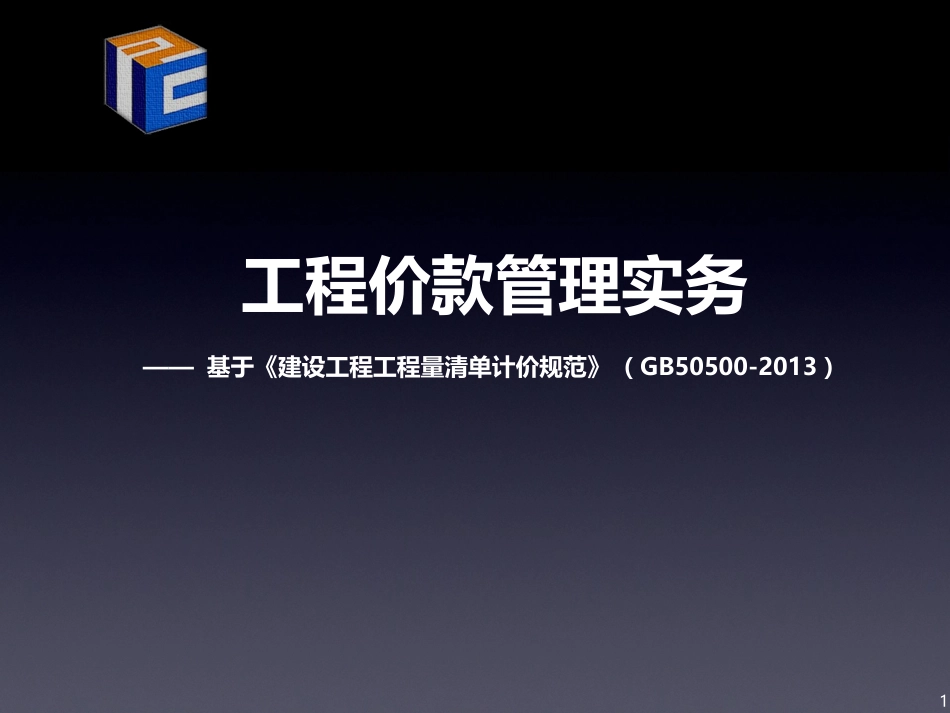 工程价款管理实务

—— 基于《建设工程工程量清单计价规范》（GB50500-2013）

1